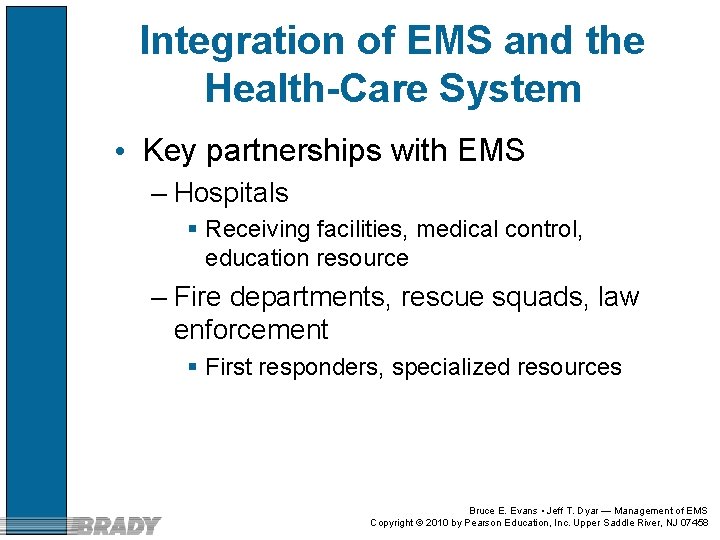 Integration of EMS and the Health-Care System

• Key partnerships with EMS

– Hospitals

▪ Receiving facilities, medical control, education resource

– Fire departments, rescue squads, law enforcement

▪ First responders, specialized resources

BRADY

Bruce E. Evans • Jeff T. Dyar — Management of EMS
Copyright © 2010 by Pearson Education, Inc. Upper Saddle River, NJ 07458